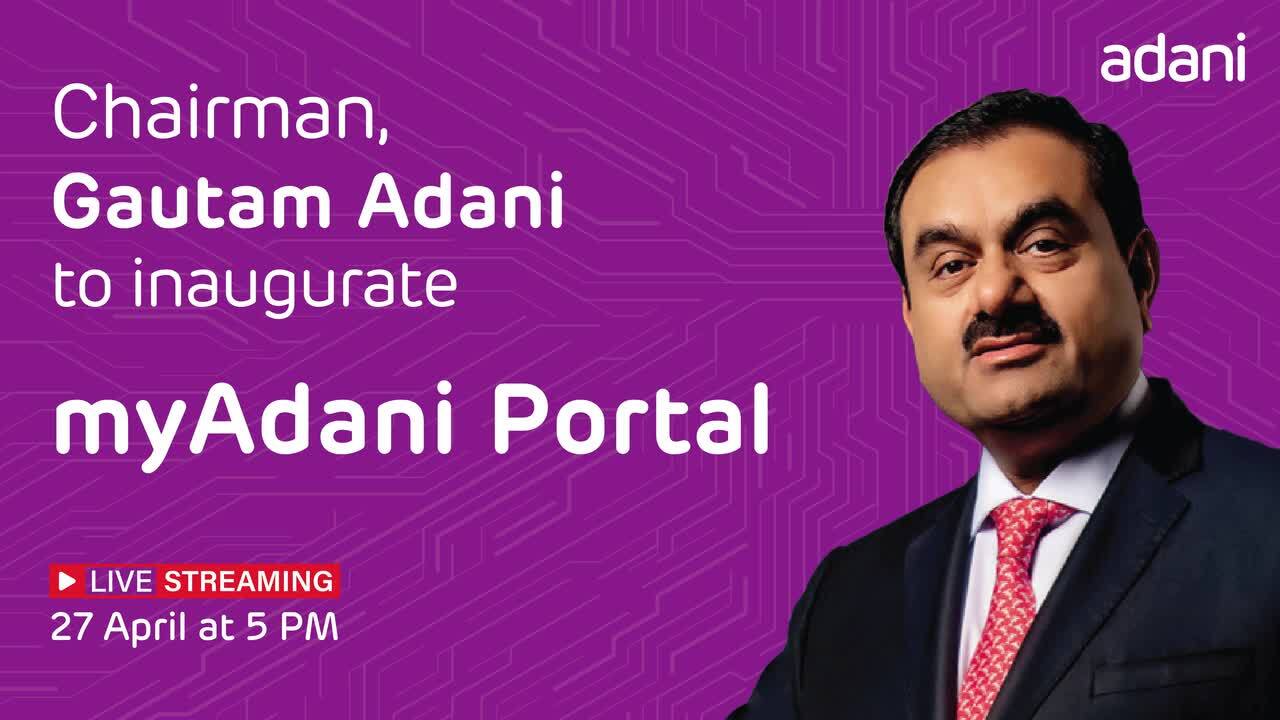 adani

Chairman,
Gautam Adani
to inaugurate

myAdani Portal

LIVE STREAMING
27 April at 5 PM